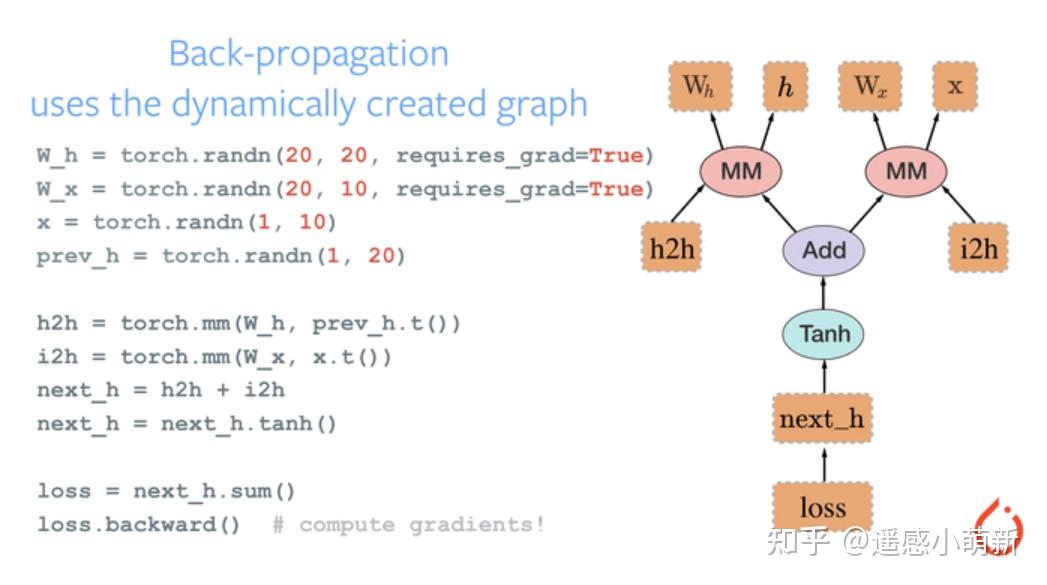 Back-propagation
uses the dynamically created graph

W_h = torch.randn(20, 20, requires_grad=True)
W_x = torch.randn(20, 10, requires_grad=True)
x = torch.randn(1, 10)
prev_h = torch.randn(1, 20)

h2h = torch.mm(W_h, prev_h.t())
i2h = torch.mm(W_x, x.t())
next_h = h2h + i2h
next_h = next_h.tanh()

loss = next_h.sum()
loss.backward()  # compute gradients!

$W_h$
$h$
$W_x$
x
MM
MM
h2h
Add
i2h
Tanh
next_h
loss

知乎 @遥感小萌新